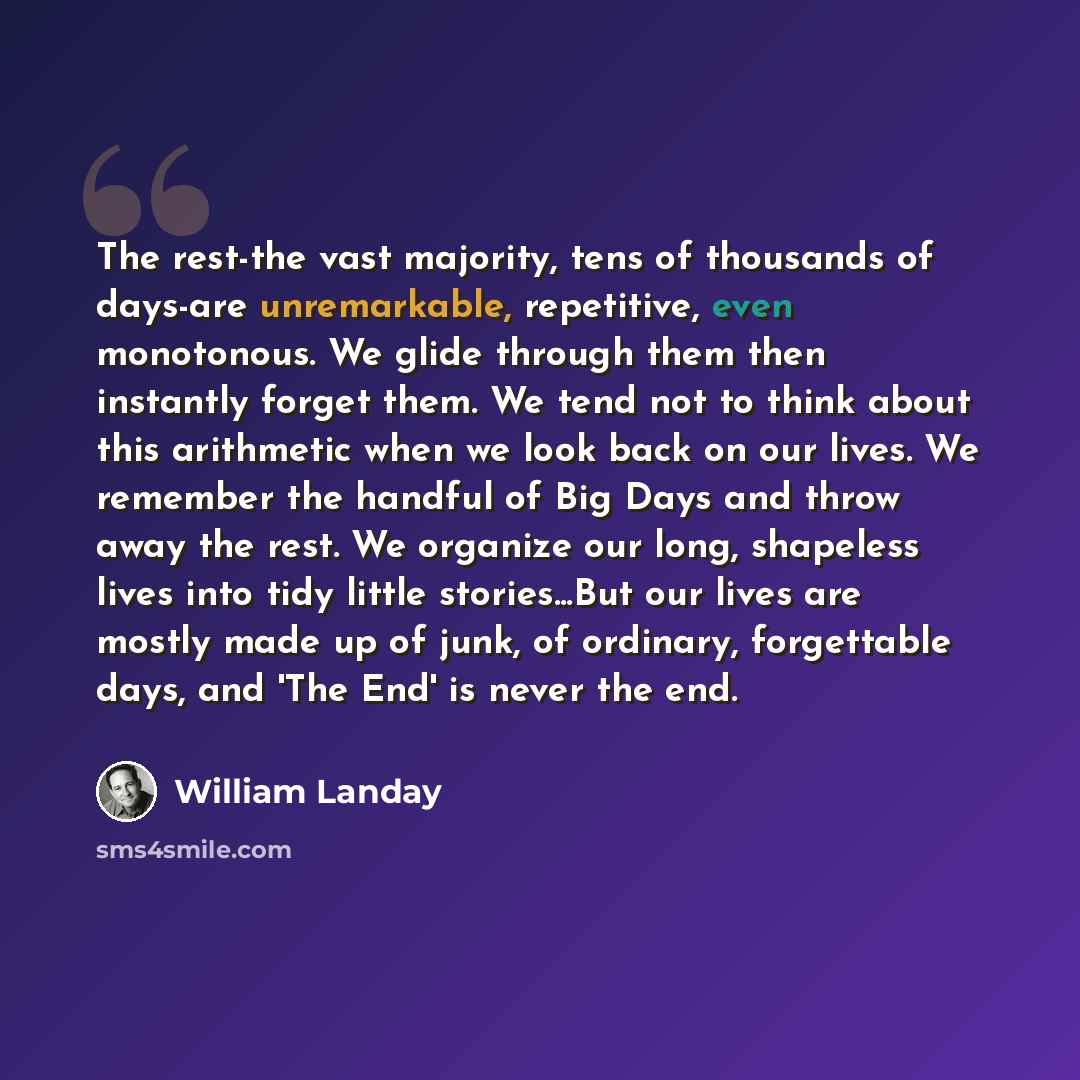 The rest-the vast majority, tens of thousands of days-are unremarkable, repetitive, even monotonous. We glide through them then instantly forget them. We tend not to think about this arithmetic when we look back on our lives. We remember the handful of Big Days and throw away the rest. We organize our long, shapeless lives into tidy little stories...But our lives are mostly made up of junk, of ordinary, forgettable days, and 'The End' is never the end.

William Landay

sms4smile.com